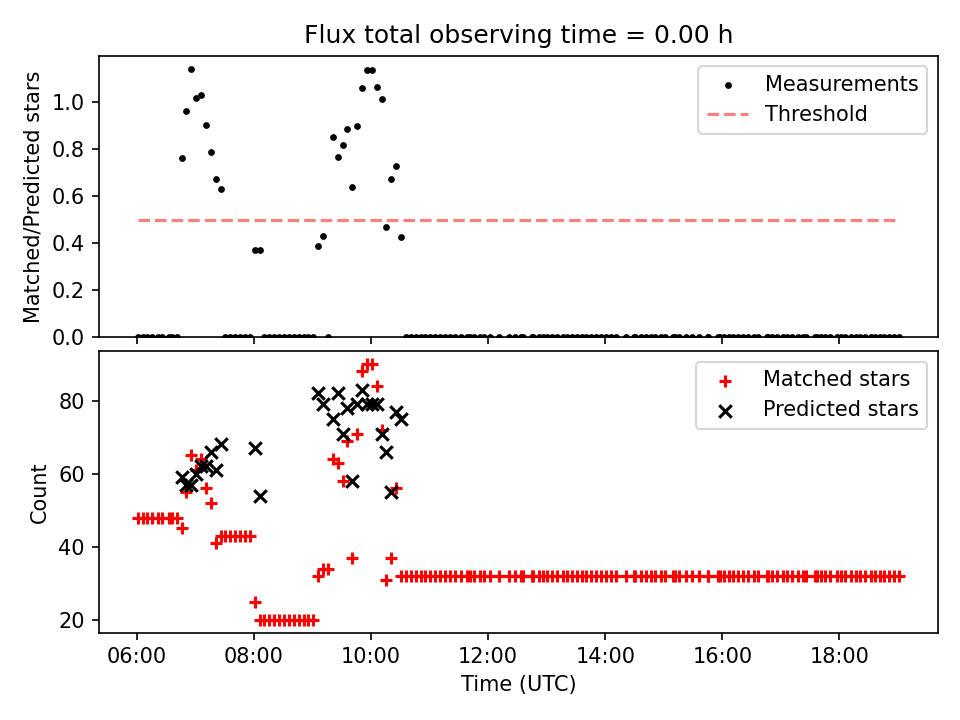 Flux total observing time = 0.00 h

Matched/Predicted stars

1.0
0.8
0.6
0.4
0.2
0.0

Measurements
Threshold

Count

80
60
40
20

Matched stars
Predicted stars

06:00 08:00 10:00 12:00 14:00 16:00 18:00

Time (UTC)